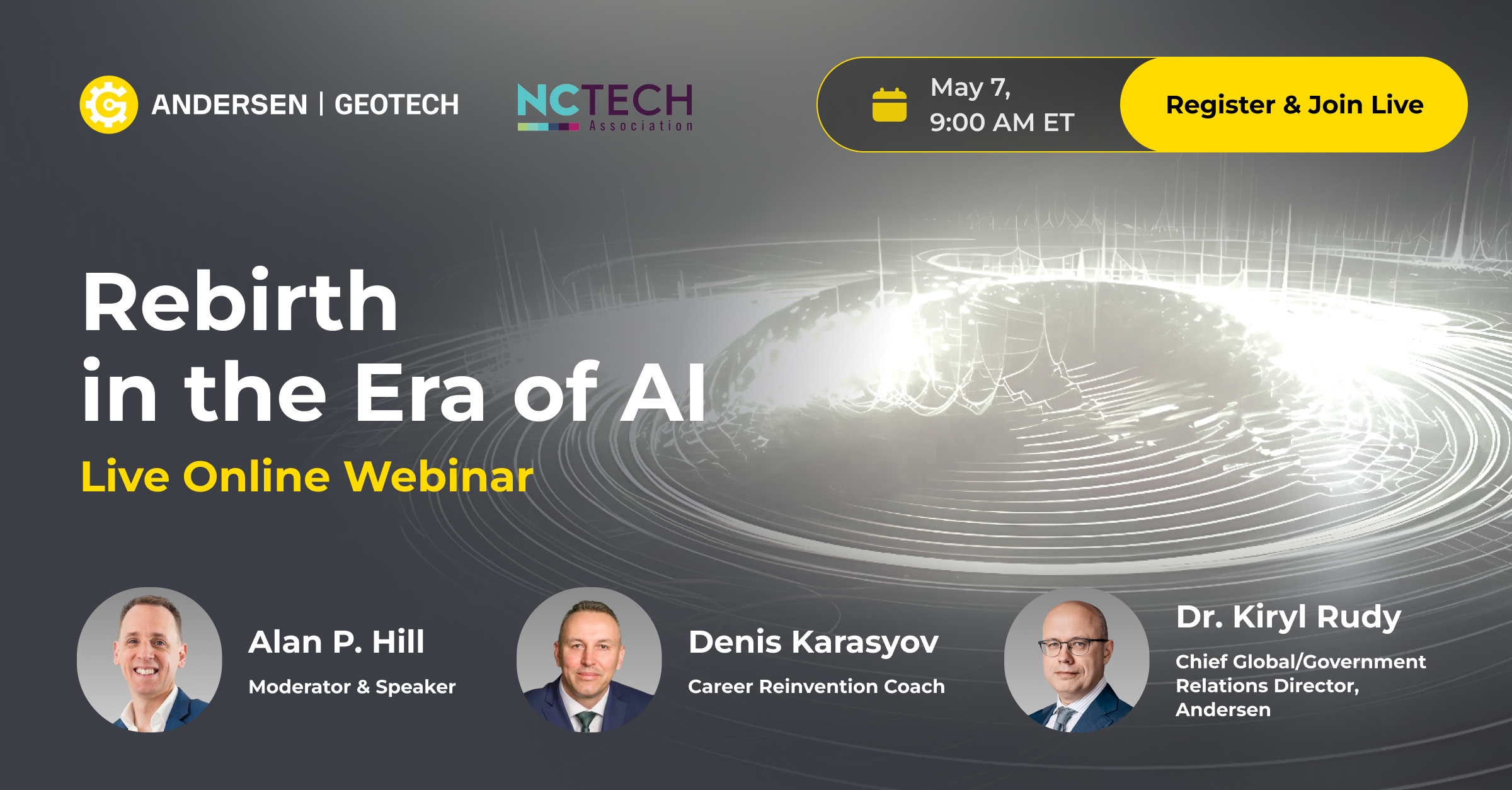 ANDERSEN | GEOTECH

NCTECH Association

May 7, 9:00 AM ET

Register & Join Live

Rebirth in the Era of AI

Live Online Webinar

Alan P. Hill
Moderator & Speaker

Denis Karasyov
Career Reinvention Coach

Dr. Kiryl Rudy
Chief Global/Government Relations Director, Andersen